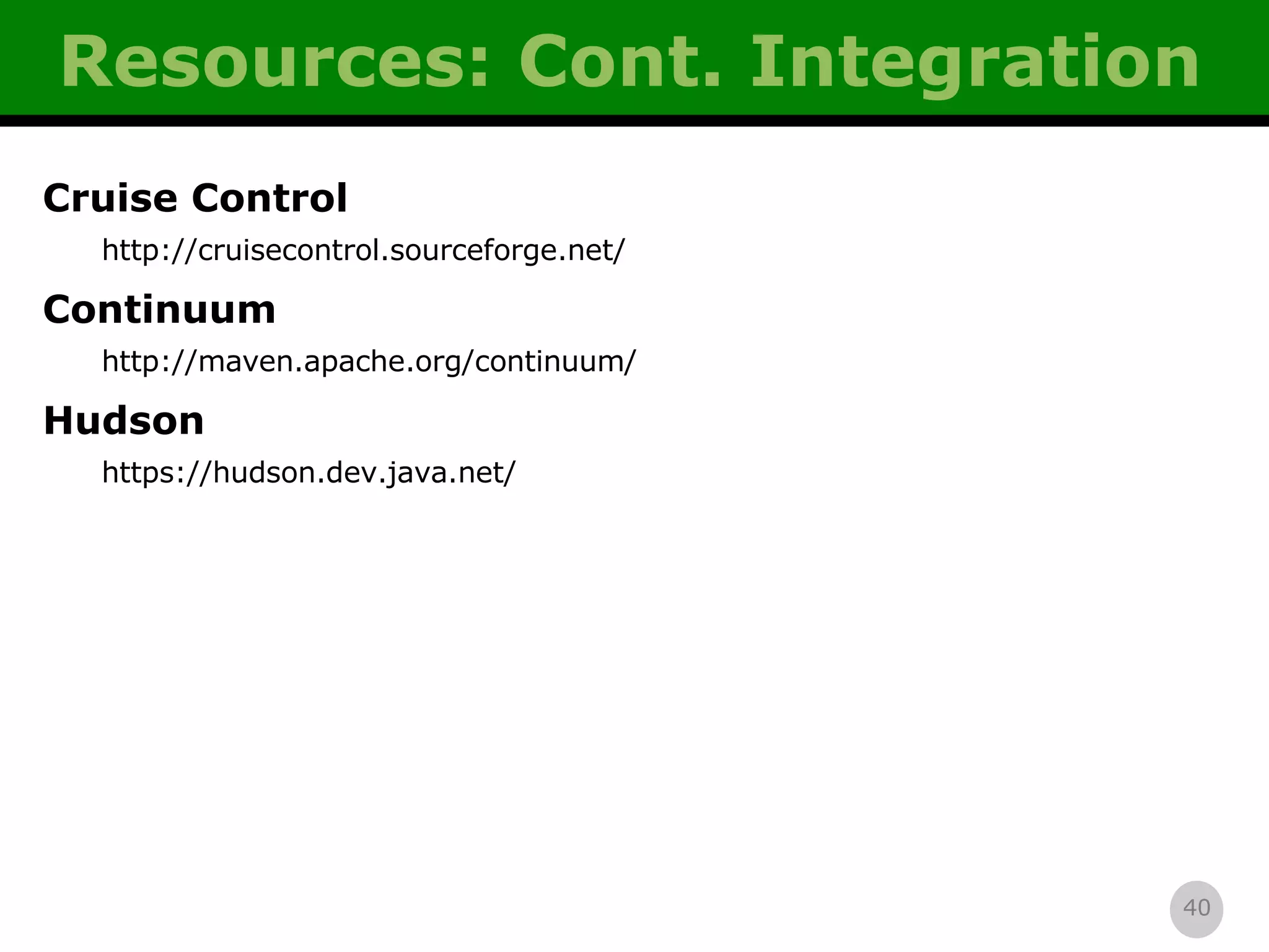 Resources: Cont. Integration

Cruise Control

http://cruisecontrol.sourceforge.net/

Continuum

http://maven.apache.org/continuum/

Hudson

https://hudson.dev.java.net/

40